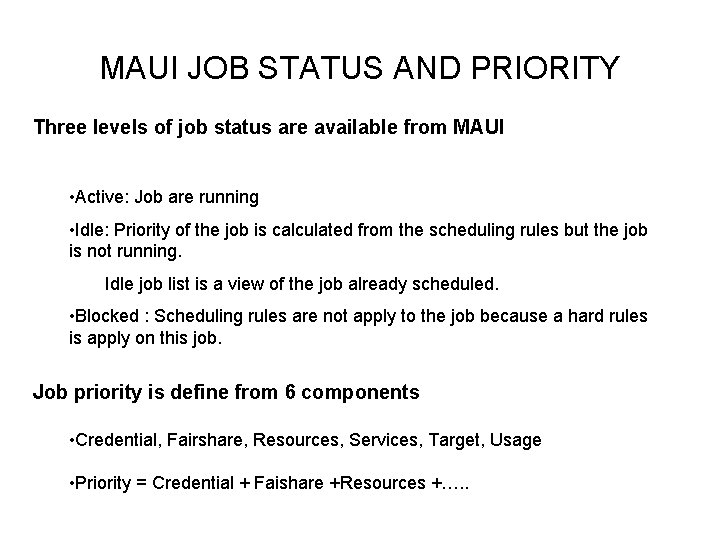 MAUI JOB STATUS AND PRIORITY

Three levels of job status are available from MAUI

•Active: Job are running

•Idle: Priority of the job is calculated from the scheduling rules but the job is not running.

Idle job list is a view of the job already scheduled.

•Blocked : Scheduling rules are not apply to the job because a hard rules is apply on this job.

Job priority is define from 6 components

•Credential, Fairshare, Resources, Services, Target, Usage

•Priority = Credential + Faishare +Resources +…..